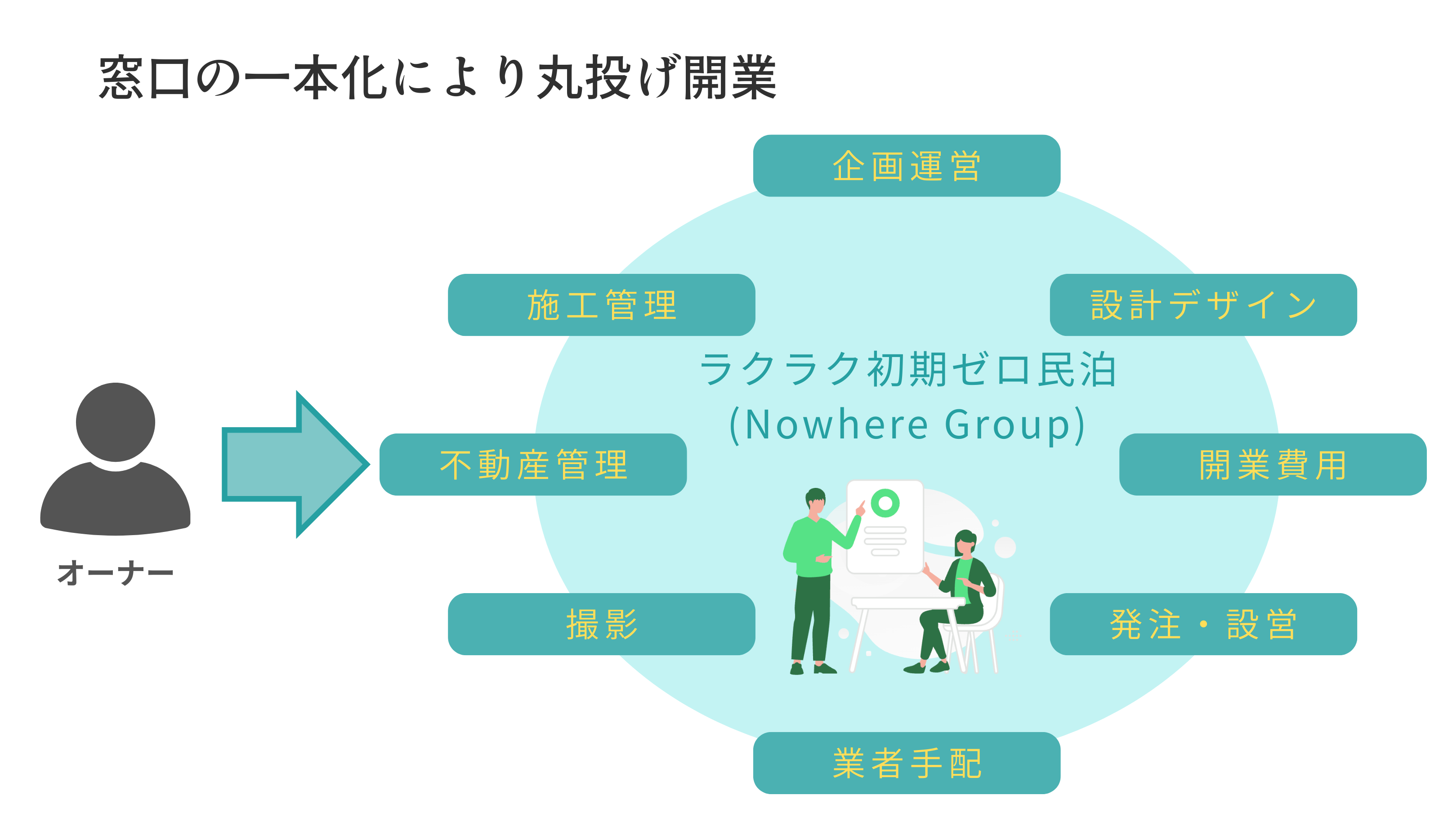 窓口の一本化により丸投げ開業

企画運営

施工管理

設計デザイン

ラクラク初期ゼロ民泊
(Nowhere Group)

不動産管理

開業費用

オーナー

撮影

発注・設営

業者手配